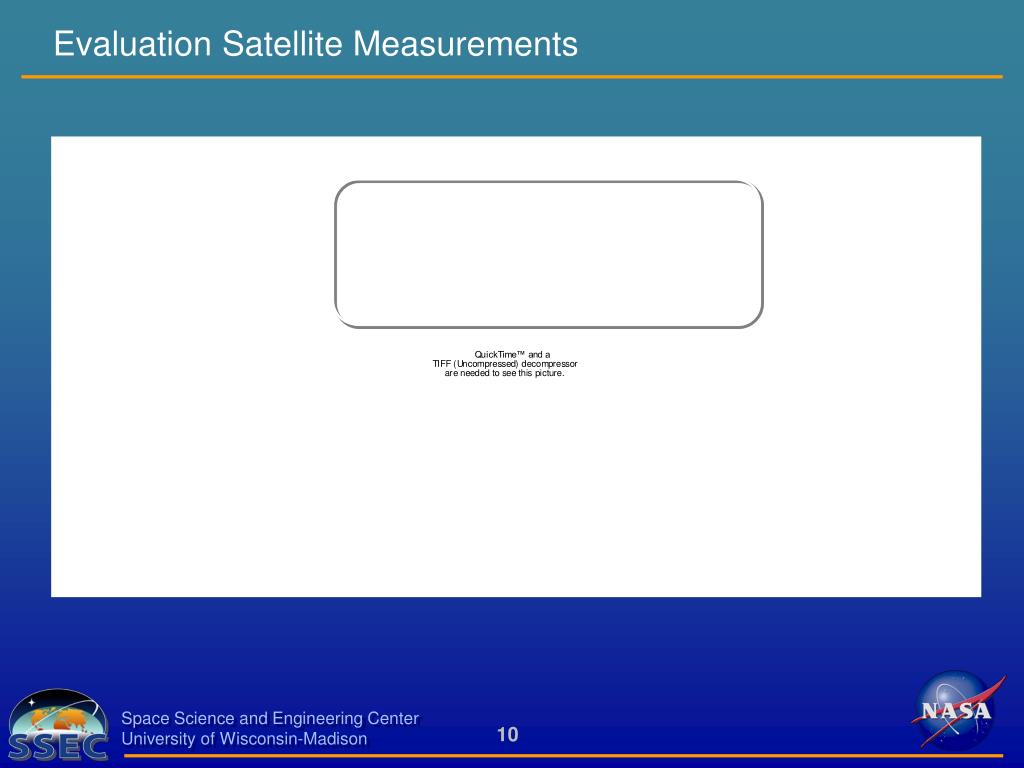 Evaluation Satellite Measurements

QuickTime™ and a
TIFF (Uncompressed) decompressor
are needed to see this picture.

SSEC

Space Science and Engineering Center
University of Wisconsin-Madison

10

NASA